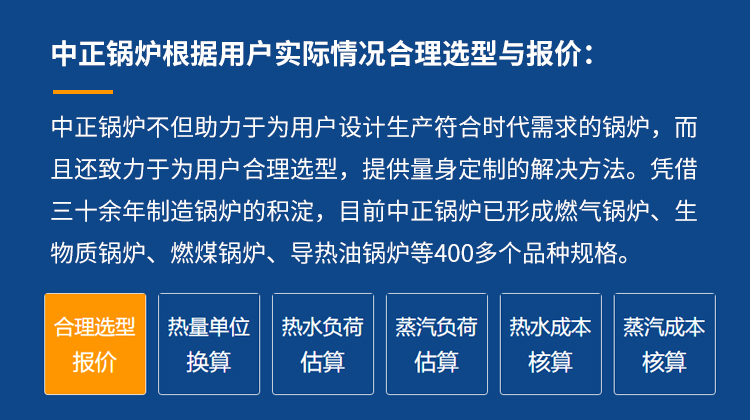 中正锅炉根据用户实际情况合理选型与报价：

中正锅炉不但助力于为用户设计生产符合时代需求的锅炉，而且还致力于为用户合理选型，提供量身定制的解决方法。凭借三十余年制造锅炉的积淀，目前中正锅炉已形成燃气锅炉、生物质锅炉、燃煤锅炉、导热油锅炉等400多个品种规格。

合理选型报价

热量单位换算

热水负荷估算

蒸汽负荷估算

热水成本核算

蒸汽成本核算